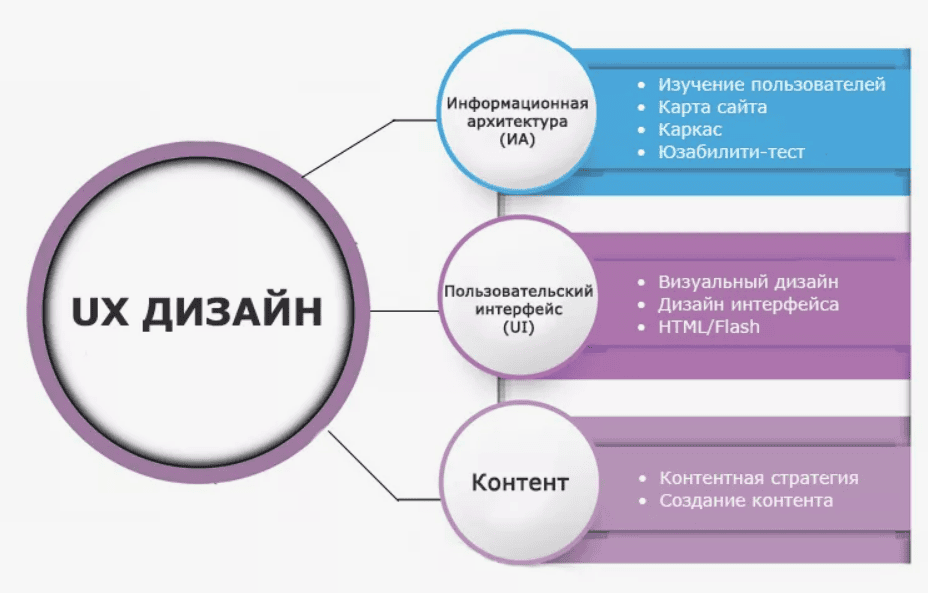 UX ДИЗАЙН

Информационная архитектура (ИА)

- Изучение пользователей
- Карта сайта
- Каркас
- Юзабилити-тест

Пользовательский интерфейс (UI)

- Визуальный дизайн
- Дизайн интерфейса
- HTML/Flash

Контент

- Контентная стратегия
- Создание контента